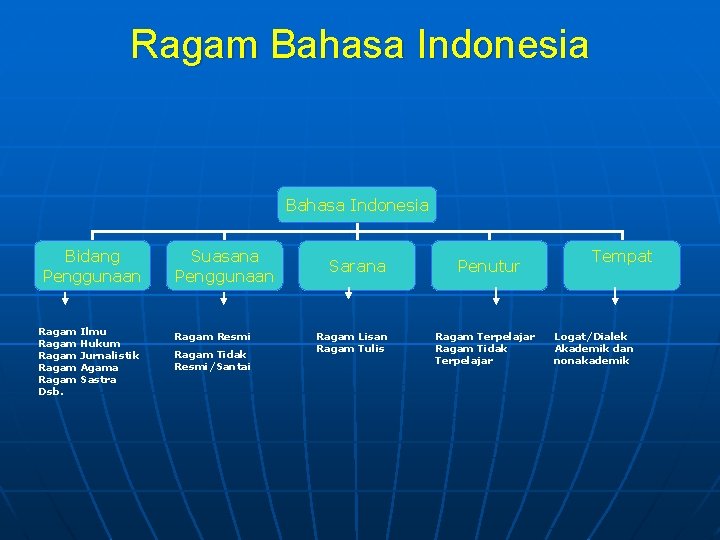 Ragam Bahasa Indonesia

Bahasa Indonesia

Bidang Penggunaan

Suasana Penggunaan

Sarana

Penutur

Tempat

Ragam Ilmu
Ragam Hukum
Ragam Jurnalistik
Ragam Agama
Ragam Sastra
Dsb.

Ragam Resmi

Ragam Tidak Resmi/Santai

Ragam Lisan
Ragam Tulis

Ragam Terpelajar
Ragam Tidak Terpelajar

Logat/Dialek
Akademik dan nonakademik